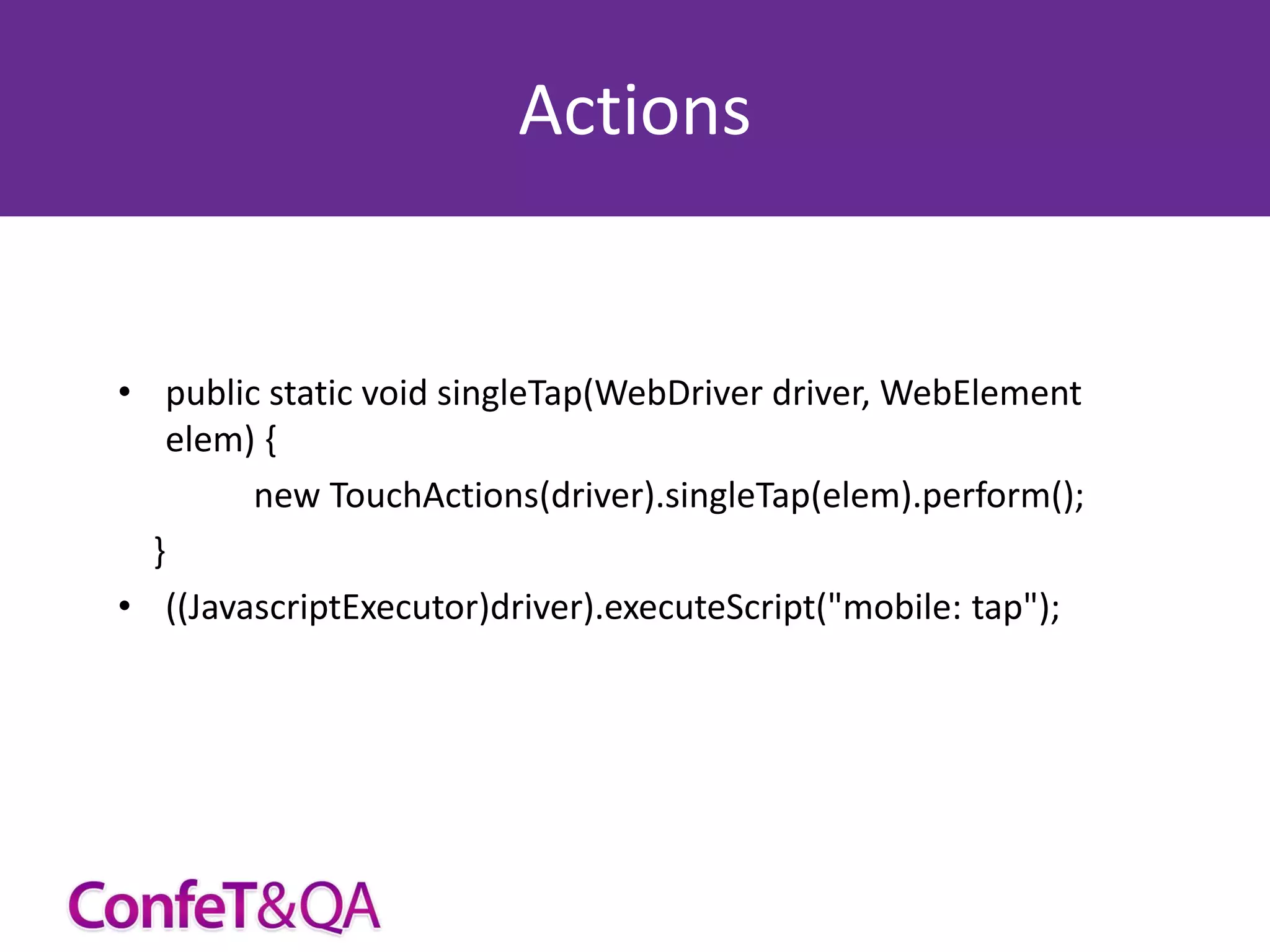 Actions

• public static void singleTap(WebDriver driver, WebElement elem) {
new TouchActions(driver).singleTap(elem).perform();
}

• ((JavascriptExecutor)driver).executeScript("mobile: tap");

ConfeT&QA